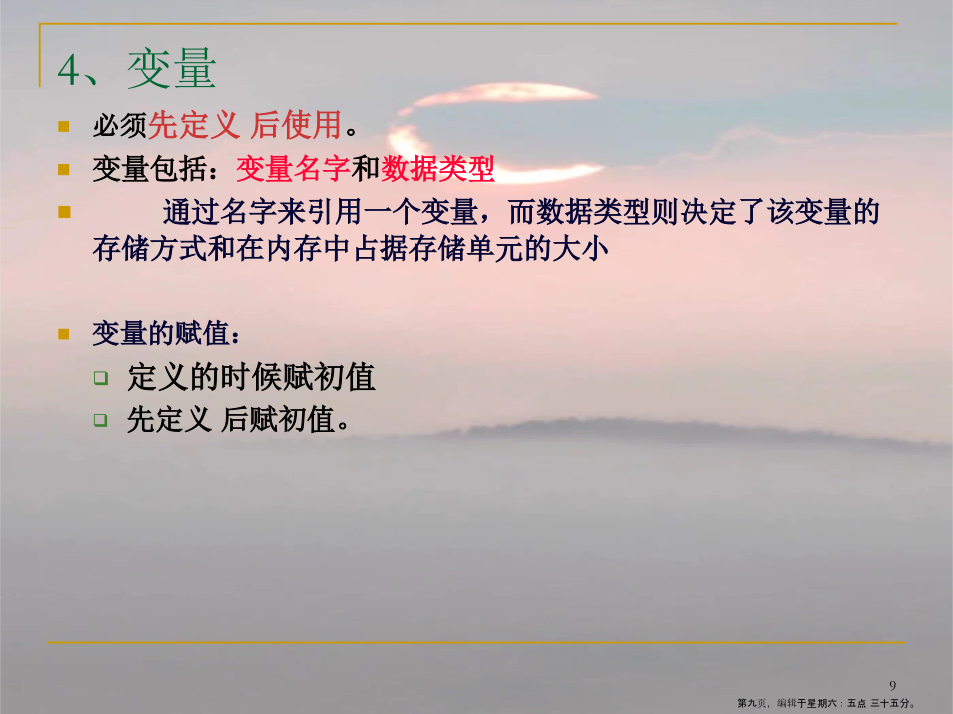 4、变量

必须先定义 后使用。

变量包括：变量名字和数据类型

通过名字来引用一个变量，而数据类型则决定了该变量的存储方式和在内存中占据存储单元的大小

变量的赋值：

定义的时候赋初值

先定义 后赋初值。

9

第九页，编辑于星期六：五点 三十五分。